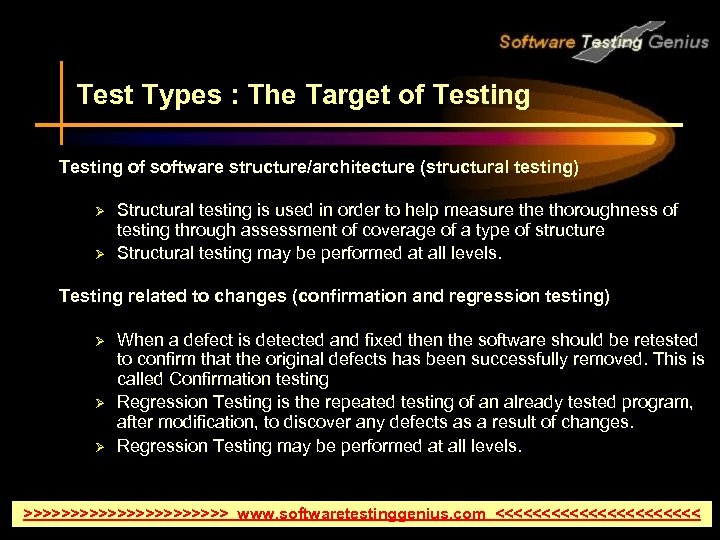 Software Testing Genius

Test Types : The Target of Testing

Testing of software structure/architecture (structural testing)

➢ Structural testing is used in order to help measure the thoroughness of testing through assessment of coverage of a type of structure
➢ Structural testing may be performed at all levels.

Testing related to changes (confirmation and regression testing)

➢ When a defect is detected and fixed then the software should be retested to confirm that the original defects has been successfully removed. This is called Confirmation testing
➢ Regression Testing is the repeated testing of an already tested program, after modification, to discover any defects as a result of changes.
➢ Regression Testing may be performed at all levels.

>>>>>>>>>>>>>>>>>>>>>> www.softwaretestinggenius.com <<<<<<<<<<<<<<<<<<<<<<